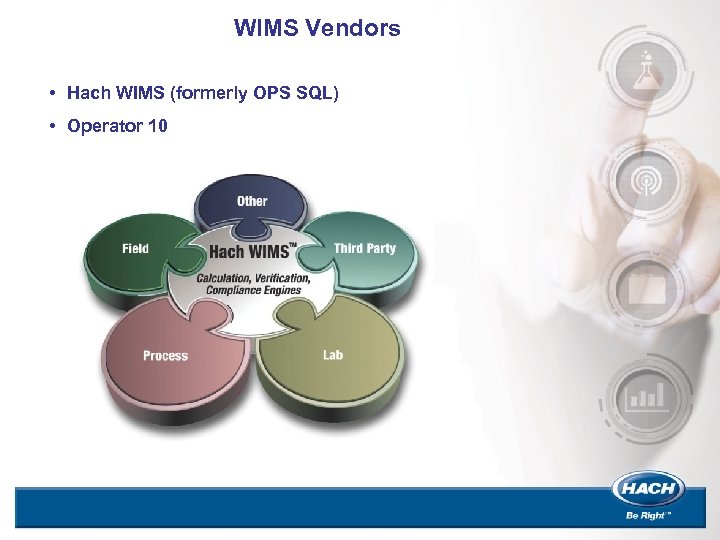 WIMS Vendors

• Hach WIMS (formerly OPS SQL)
• Operator 10

Other
Field
Hach WIMS™
Third Party
Calculation, Verification, Compliance Engines
Process
Lab

HACH
Be Right™